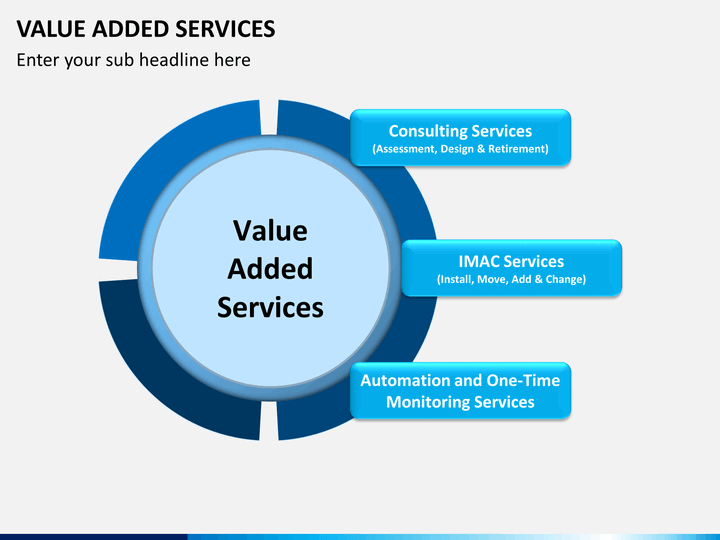 VALUE ADDED SERVICES

Enter your sub headline here

Value Added Services

Consulting Services
(Assessment, Design & Retirement)

IMAC Services
(Install, Move, Add & Change)

Automation and One-Time Monitoring Services